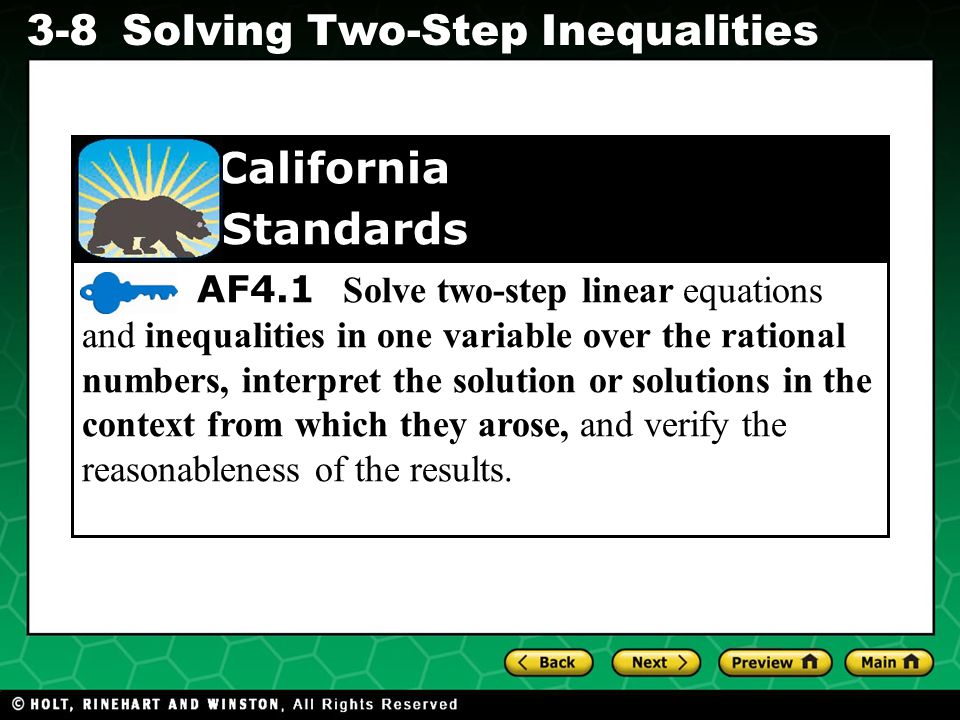 3-8 Solving Two-Step Inequalities

California Standards

AF4.1 Solve two-step linear equations and inequalities in one variable over the rational numbers, interpret the solution or solutions in the context from which they arose, and verify the reasonableness of the results.

Back Next Preview Main

© HOLT, RINEHART AND WINSTON, All Rights Reserved